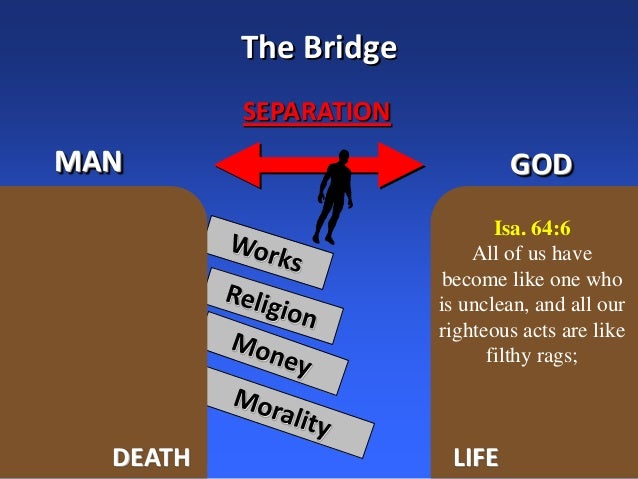 The Bridge

SEPARATION

MAN

GOD

Works

Religion

Money

Morality

Isa. 64:6
All of us have become like one who is unclean, and all our righteous acts are like filthy rags;

DEATH

LIFE